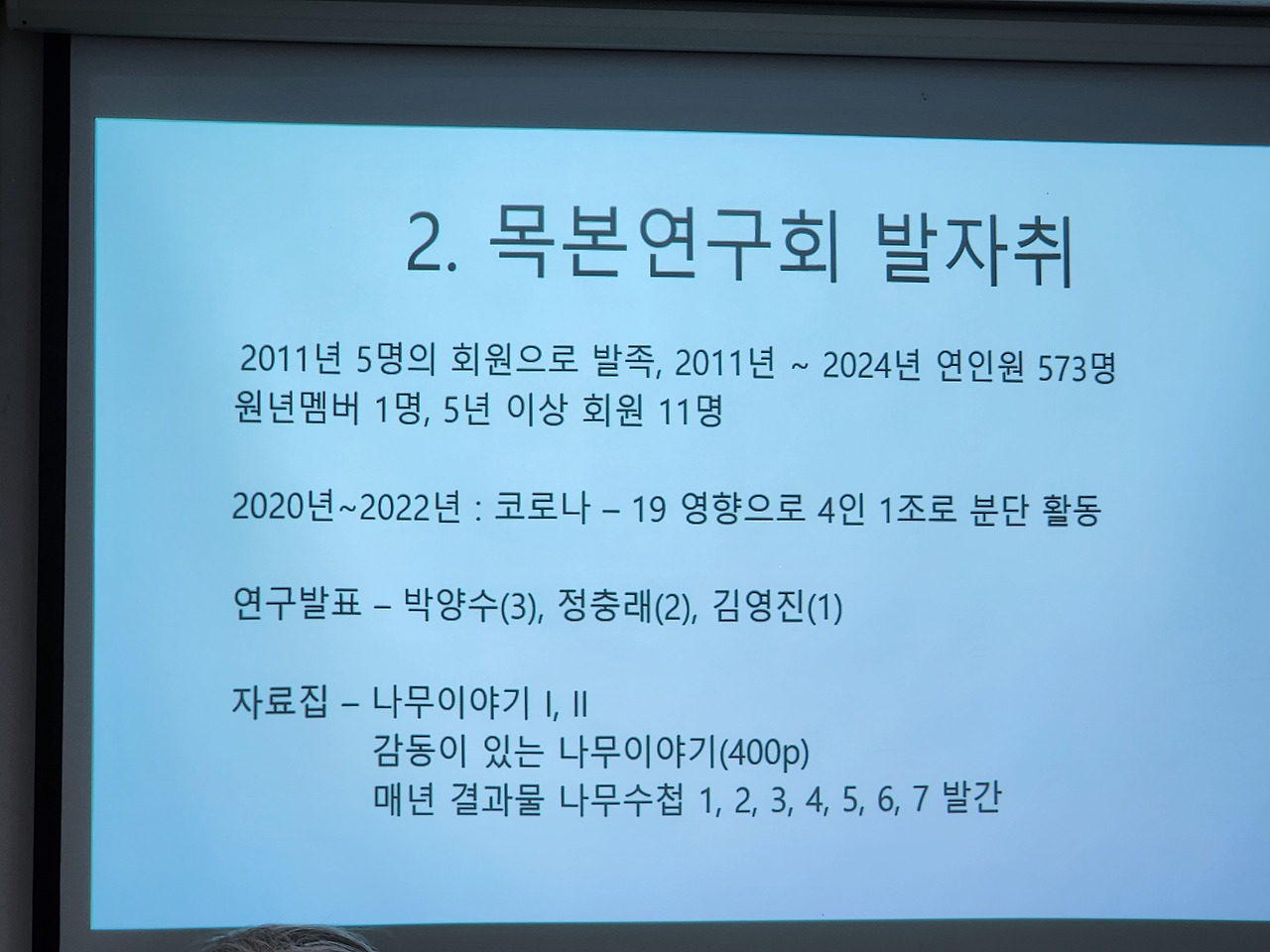 2. 목본연구회 발자취

2011년 5명의 회원으로 발족, 2011년 ~ 2024년 연인원 573명
원년멤버 1명, 5년 이상 회원 11명

2020년~2022년 : 코로나 – 19 영향으로 4인 1조로 분단 활동

연구발표 – 박양수(3), 정충래(2), 김영진(1)

자료집 – 나무이야기 I, II
감동이 있는 나무이야기(400p)
매년 결과물 나무수첩 1, 2, 3, 4, 5, 6, 7 발간